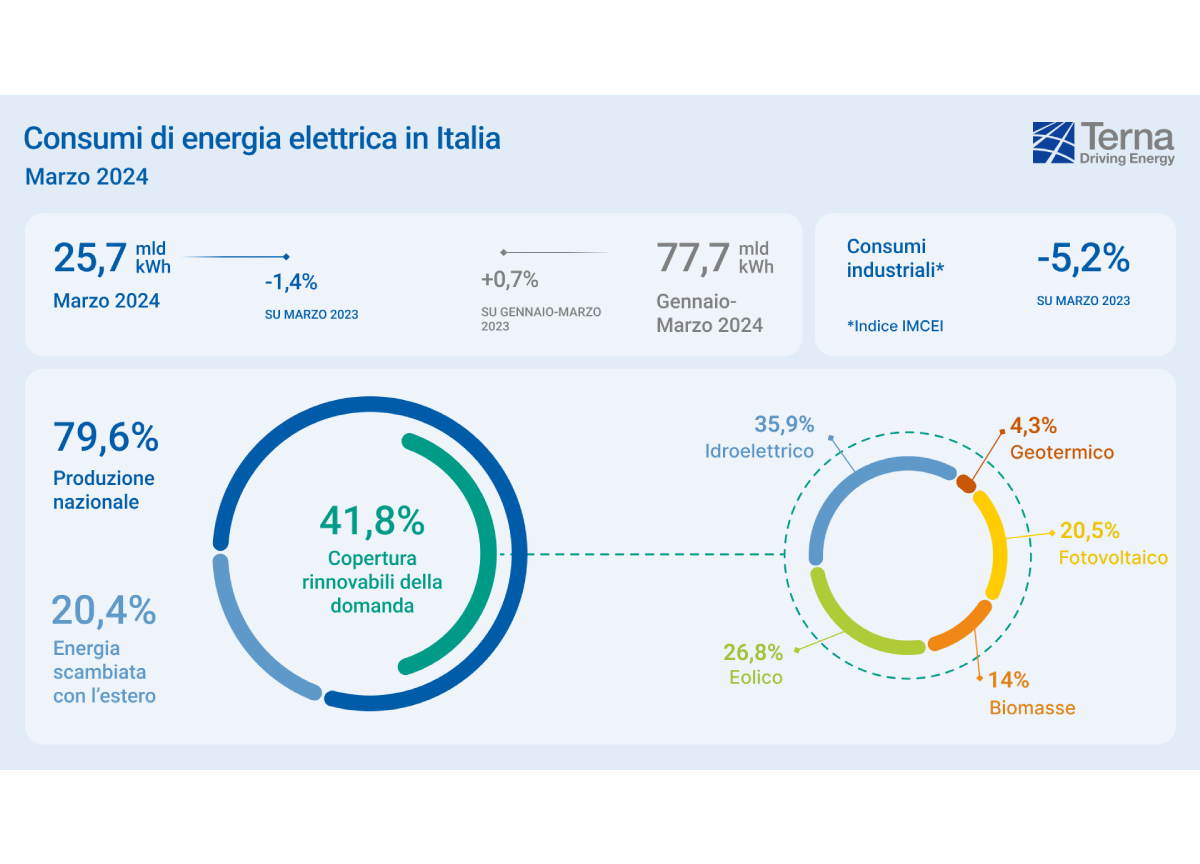 Consumi di energia elettrica in Italia
Marzo 2024

Terna
Driving Energy

25,7 mld kWh
Marzo 2024

-1,4%
SU MARZO 2023

+0,7%
SU GENNAIO-MARZO 2023

77,7 mld kWh
Gennaio-Marzo 2024

Consumi industriali*
*Indice IMCEI

-5,2%
SU MARZO 2023

79,6%
Produzione nazionale

20,4%
Energia scambiata con l'estero

41,8%
Copertura rinnovabili della domanda

35,9%
Idroelettrico

4,3%
Geotermico

20,5%
Fotovoltaico

26,8%
Eolico

14%
Biomasse